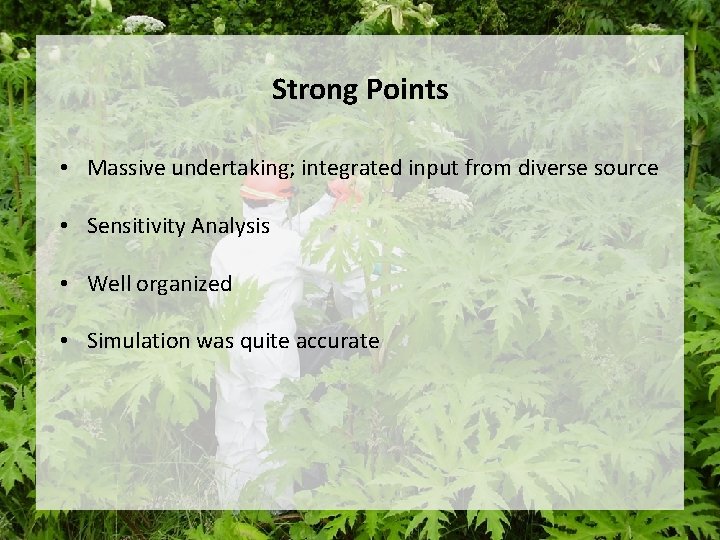 Strong Points

• Massive undertaking; integrated input from diverse source

• Sensitivity Analysis

• Well organized

• Simulation was quite accurate